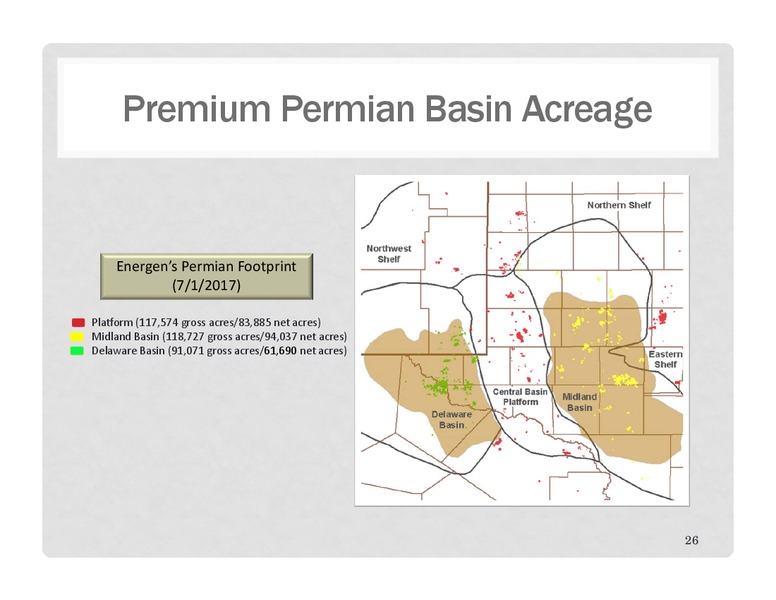 Premium Permian Basin Acreage

Energen's Permian Footprint (7/1/2017)

Platform (117,574 gross acres/83,885 net acres)
Midland Basin (118,727 gross acres/94,037 net acres)
Delaware Basin (91,071 gross acres/61,690 net acres)

Northern Shelf

Northwest Shelf

Eastern Shelf

Central Basin Platform

Midland Basin

Delaware Basin

26